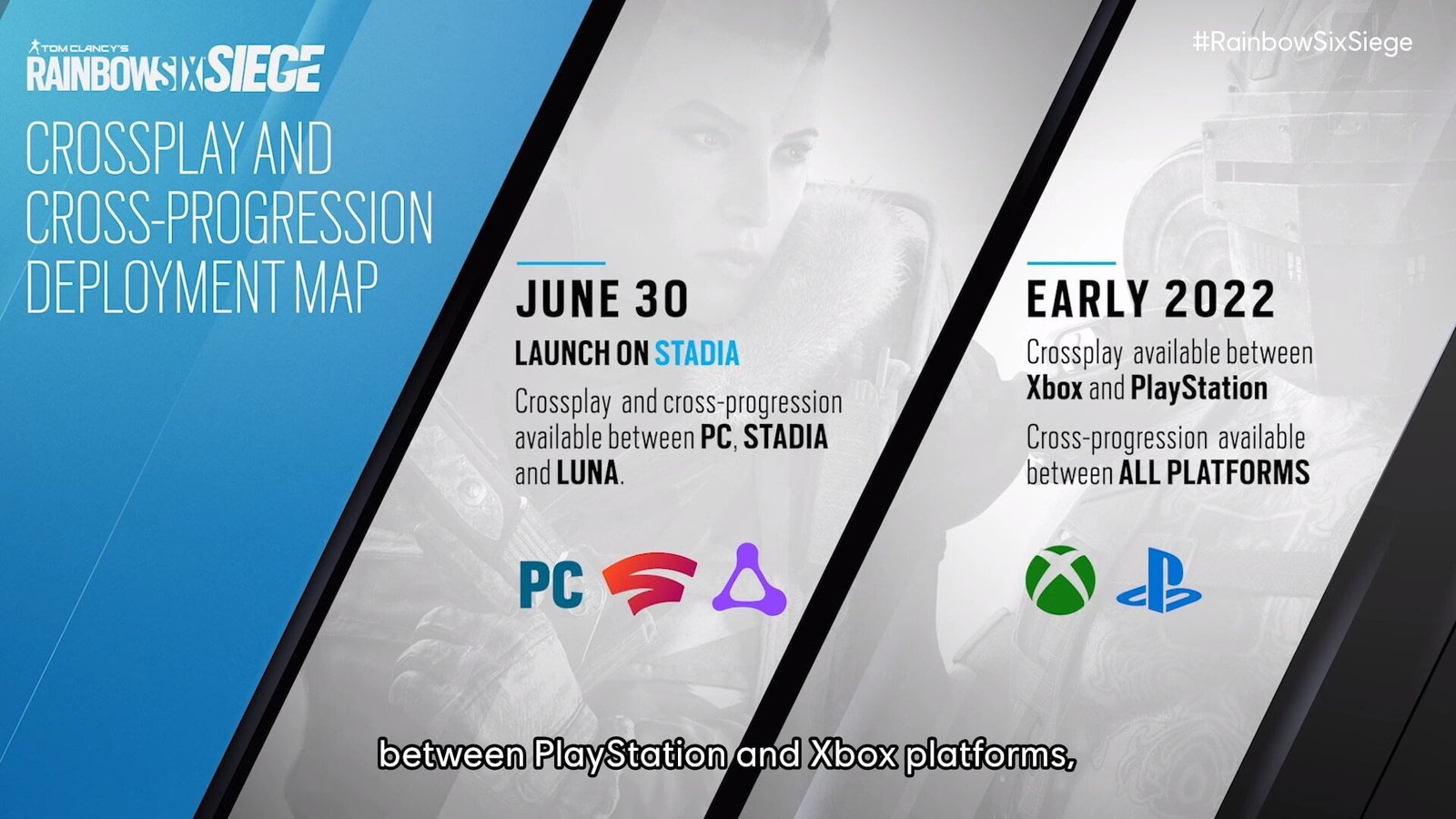 TOM CLANCY'S RAINBOW SIX SIEGE

#RainbowSixSiege

CROSSPLAY AND CROSS-PROGRESSION DEPLOYMENT MAP

JUNE 30

LAUNCH ON STADIA

Crossplay and cross-progression available between PC, STADIA and LUNA.

PC

EARLY 2022

Crossplay available between Xbox and PlayStation

Cross-progression available between ALL PLATFORMS

between PlayStation and Xbox platforms,